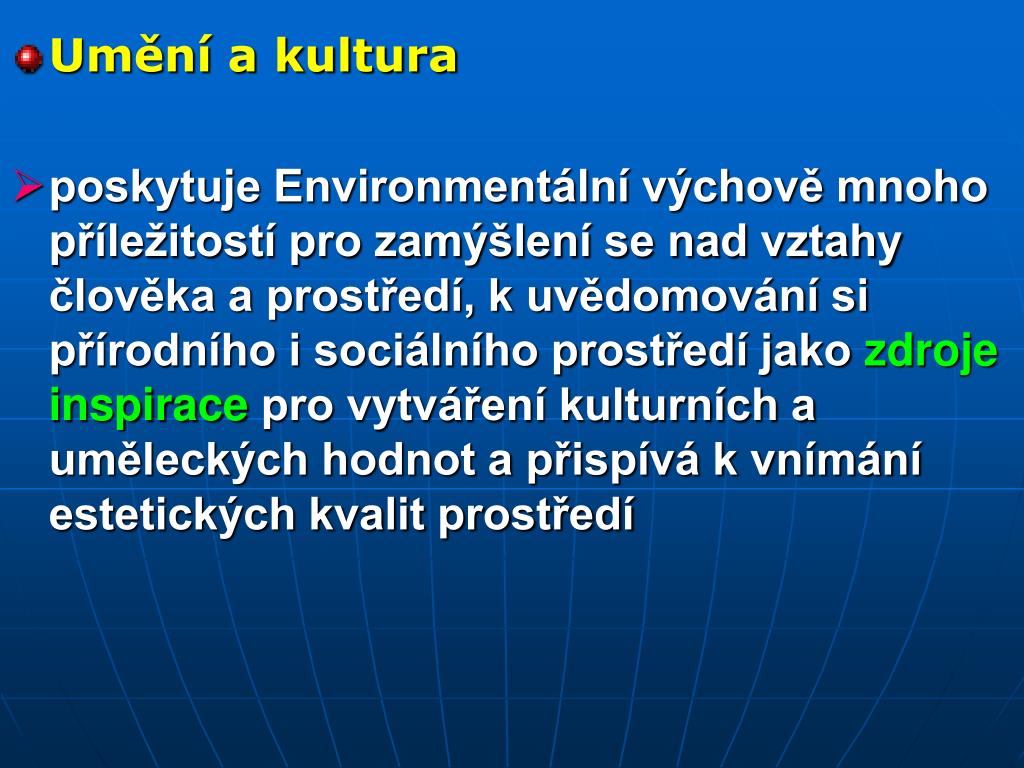 Umění a kultura

poskytuje Environmentální výchově mnoho příležitostí pro zamýšlení se nad vztahy člověka a prostředí, k uvědomování si přírodního i sociálního prostředí jako zdroje inspirace pro vytváření kulturních a uměleckých hodnot a přispívá k vnímání estetických kvalit prostředí